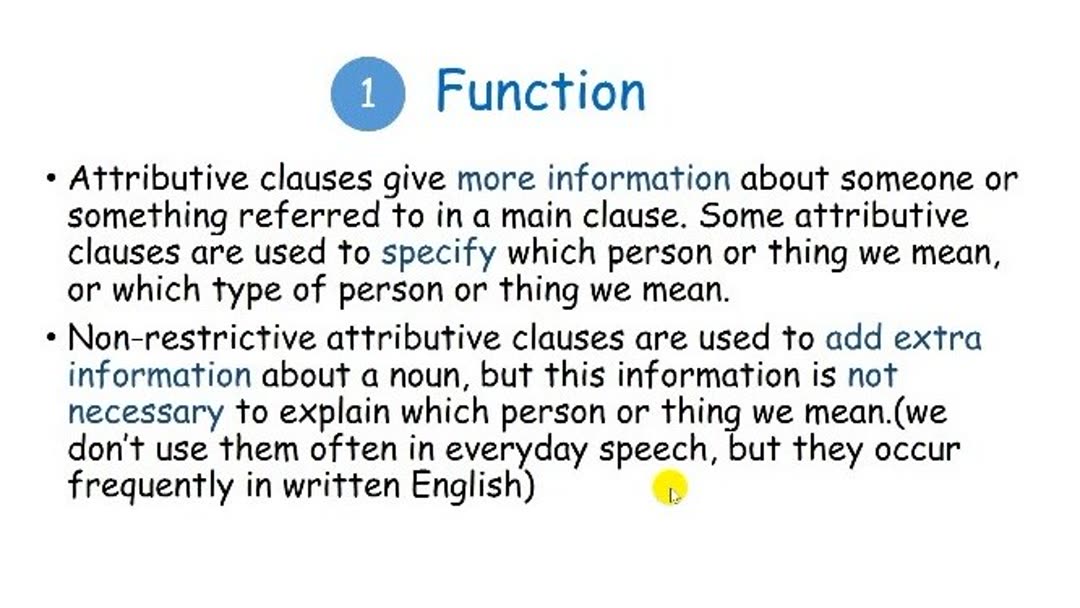 1 Function

• Attributive clauses give more information about someone or something referred to in a main clause. Some attributive clauses are used to specify which person or thing we mean, or which type of person or thing we mean.

• Non-restrictive attributive clauses are used to add extra information about a noun, but this information is not necessary to explain which person or thing we mean.(we don't use them often in everyday speech, but they occur frequently in written English)